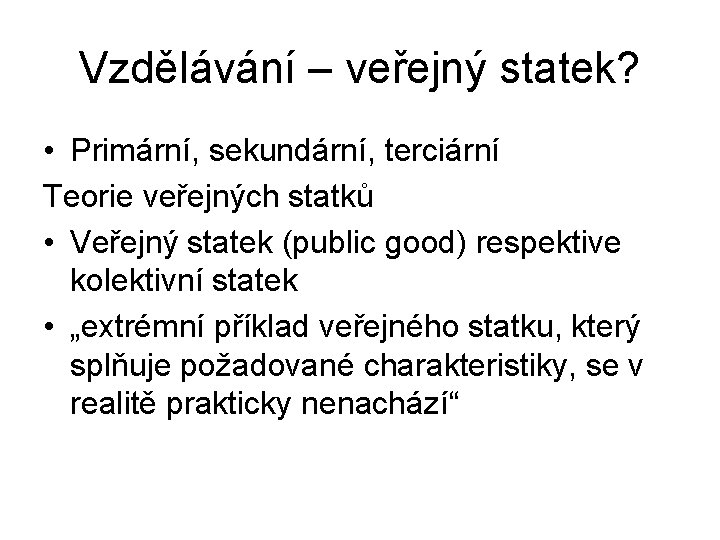 Vzdělávání – veřejný statek?

• Primární, sekundární, terciární

Teorie veřejných statků

• Veřejný statek (public good) respektive kolektivní statek

• „extrémní příklad veřejného statku, který splňuje požadované charakteristiky, se v realitě prakticky nenachází“